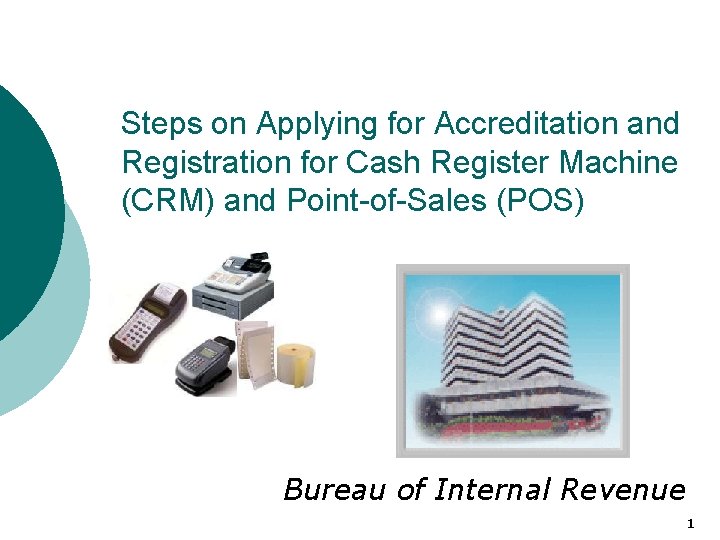 Steps on Applying for Accreditation and Registration for Cash Register Machine (CRM) and Point-of-Sales (POS)

Bureau of Internal Revenue

1